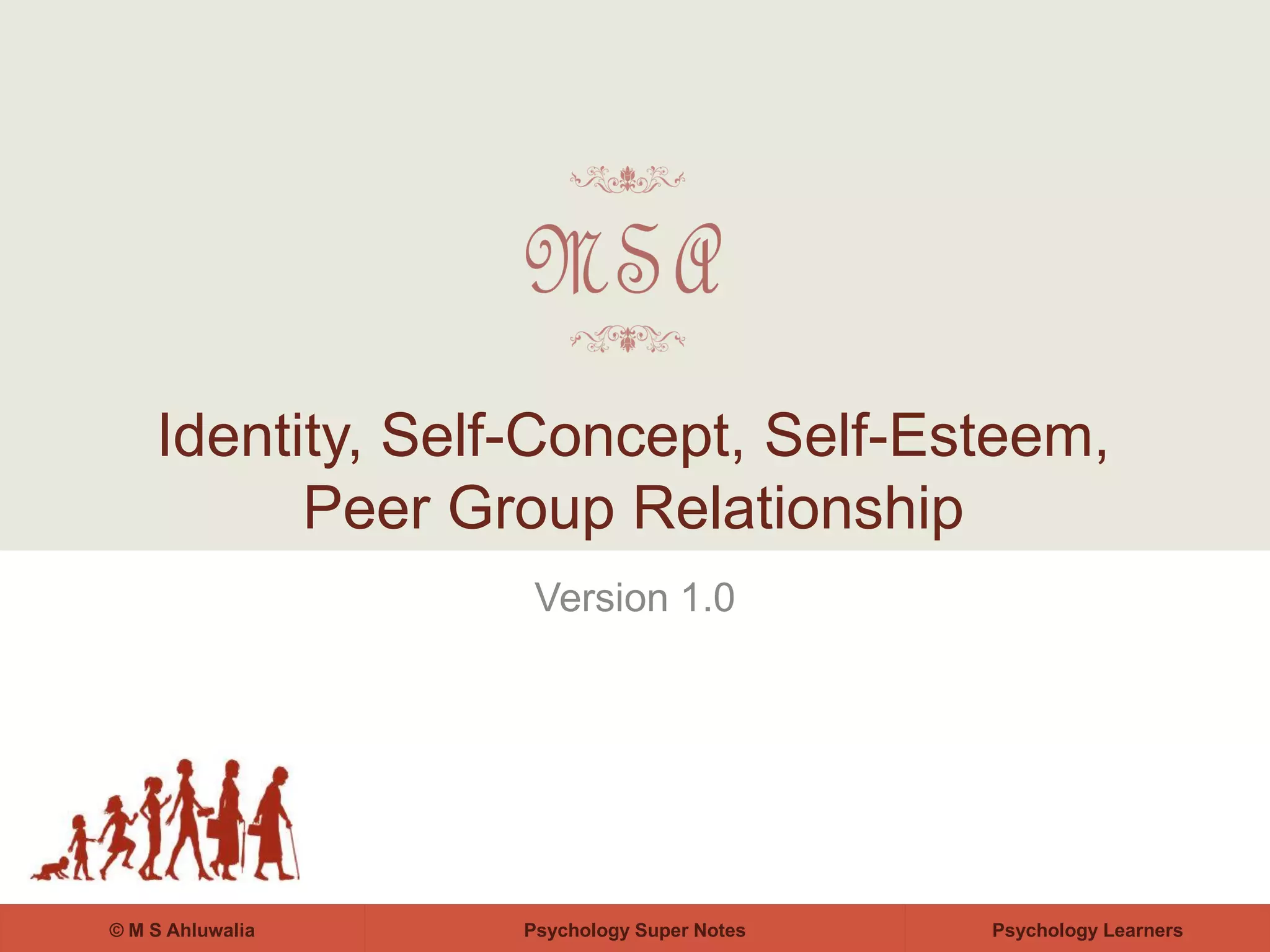 MSA

Identity, Self-Concept, Self-Esteem, Peer Group Relationship

Version 1.0

© M S Ahluwalia

Psychology Super Notes

Psychology Learners